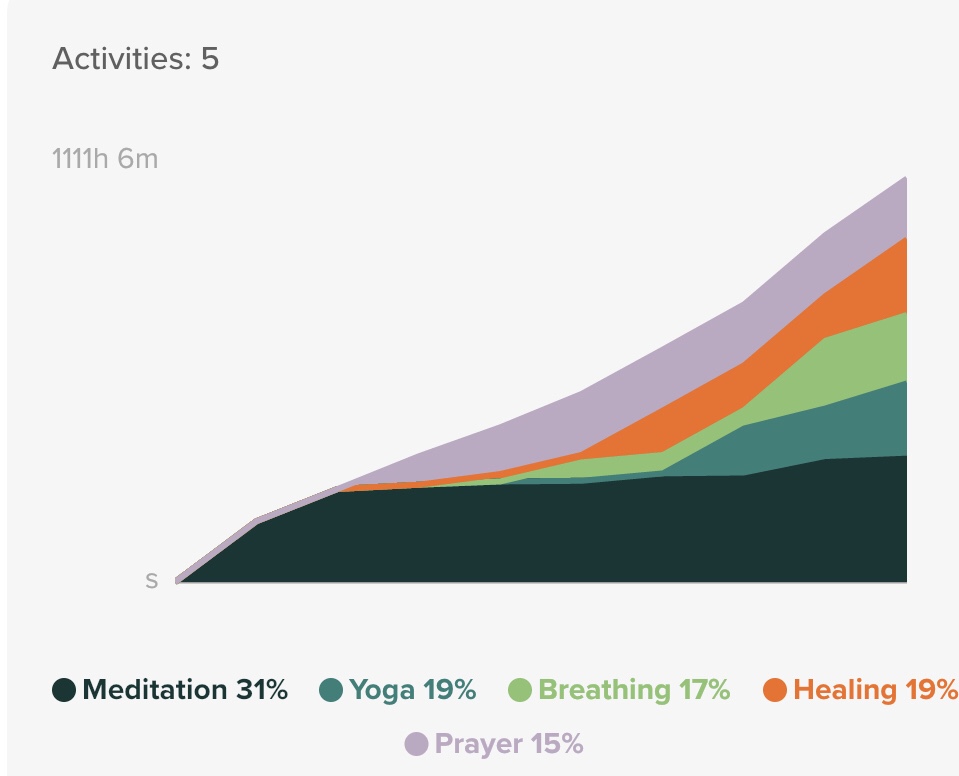 Activities: 5

1111h 6m

s

Meditation 31% Yoga 19% Breathing 17% Healing 19%
Prayer 15%